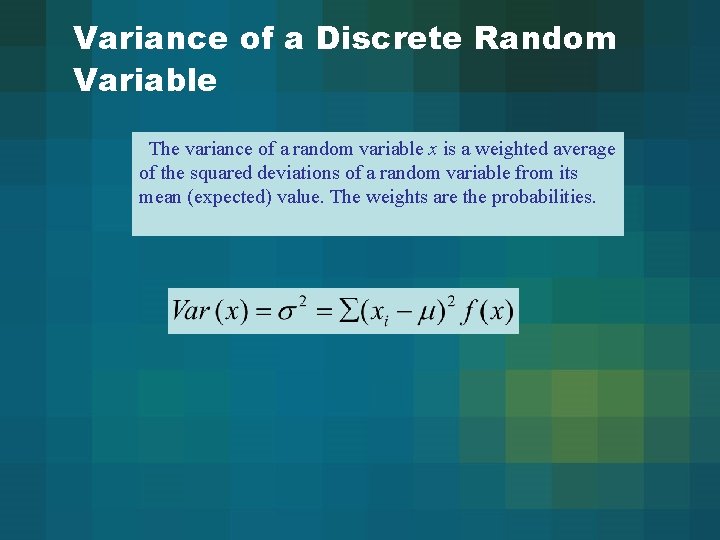 Variance of a Discrete Random Variable

The variance of a random variable $x$ is a weighted average of the squared deviations of a random variable from its mean (expected) value. The weights are the probabilities.

$Var(x) = \sigma^2 = \sum (x_i - \mu)^2 f(x)$